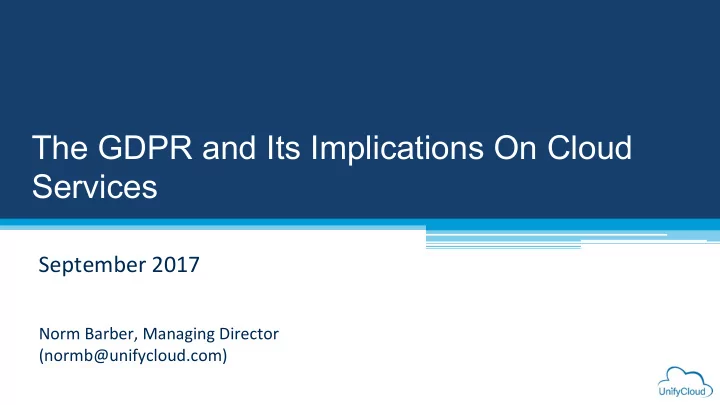 The GDPR and Its Implications On Cloud Services

September 2017

Norm Barber, Managing Director
(normb@unifycloud.com)

UnifyCloud